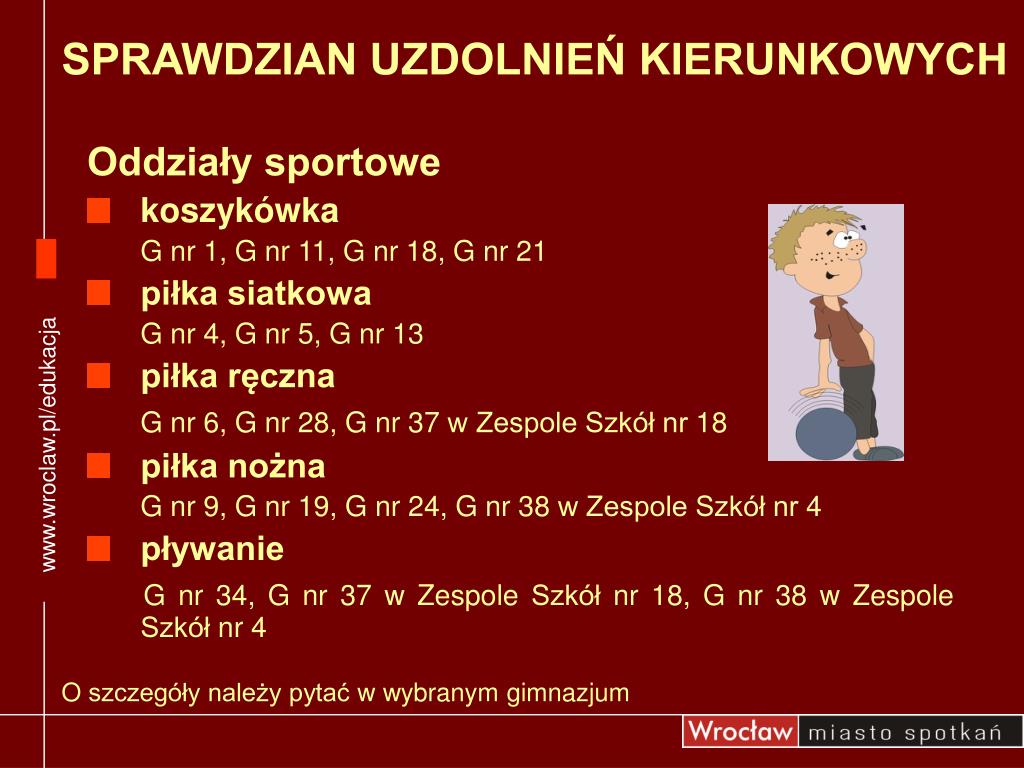 SPRAWDZIAN UZDOLNIEŃ KIERUNKOWYCH

Oddziały sportowe

koszykówka

G nr 1, G nr 11, G nr 18, G nr 21

piłka siatkowa

G nr 4, G nr 5, G nr 13

piłka ręczna

G nr 6, G nr 28, G nr 37 w Zespole Szkół nr 18

piłka nożna

G nr 9, G nr 19, G nr 24, G nr 38 w Zespole Szkół nr 4

pływanie

G nr 34, G nr 37 w Zespole Szkół nr 18, G nr 38 w Zespole Szkół nr 4

O szczegóły należy pytać w wybranym gimnazjum

www.wroclaw.pl/edukacja

Wrocław miasto spotkań